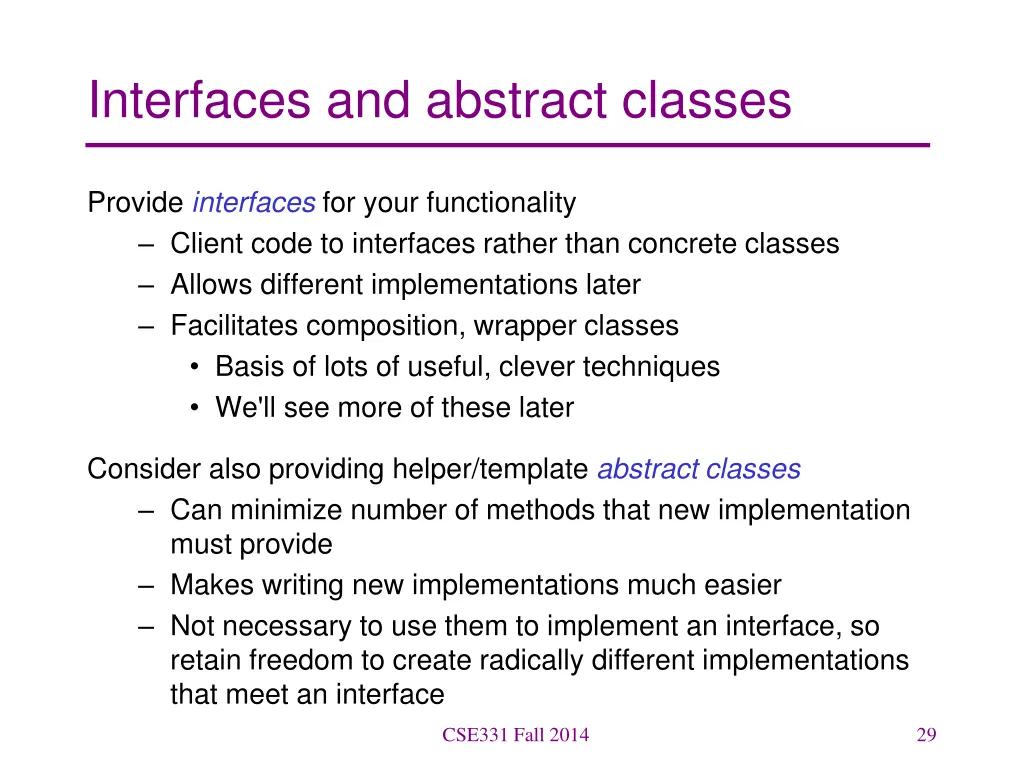 Interfaces and abstract classes

Provide interfaces for your functionality
– Client code to interfaces rather than concrete classes
– Allows different implementations later
– Facilitates composition, wrapper classes
• Basis of lots of useful, clever techniques
• We'll see more of these later

Consider also providing helper/template abstract classes
– Can minimize number of methods that new implementation must provide
– Makes writing new implementations much easier
– Not necessary to use them to implement an interface, so retain freedom to create radically different implementations that meet an interface

CSE331 Fall 2014

29